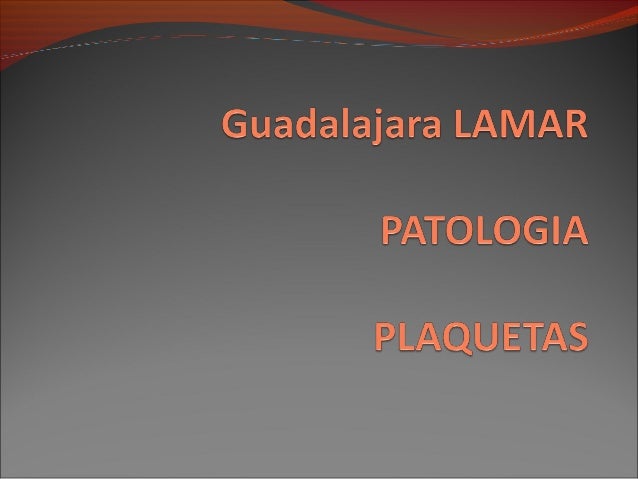 Guadalajara LAMAR

PATOLOGIA

PLAQUETAS